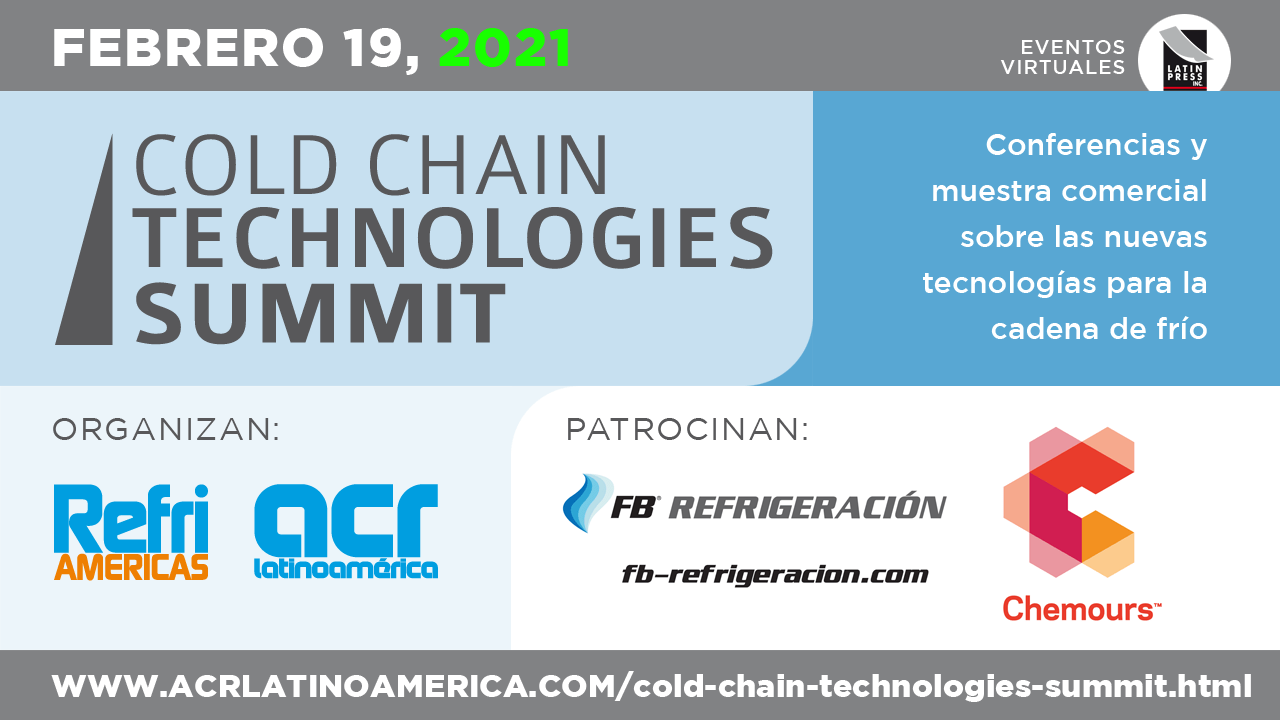 FEBRERO 19, 2021

EVENTOS VIRTUALES

LATIN PRESS INC.

COLD CHAIN TECHNOLOGIES SUMMIT

Conferencias y muestra comercial sobre las nuevas tecnologías para la cadena de frío

ORGANIZAN:

Refri AMERICAS

acr latinoamérica

PATROCINAN:

FB® REFRIGERACIÓN

fb-refrigeracion.com

Chemours™

WWW.ACRLATINOAMERICA.COM/cold-chain-technologies-summit.html